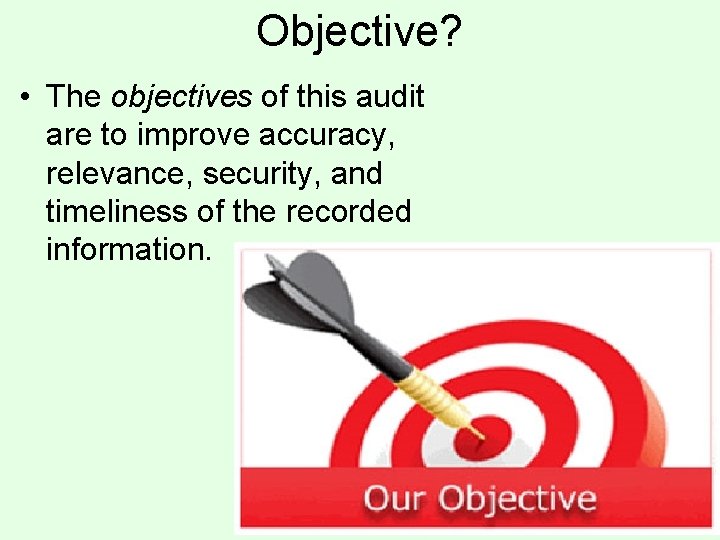 Objective?

• The objectives of this audit are to improve accuracy, relevance, security, and timeliness of the recorded information.

Our Objective